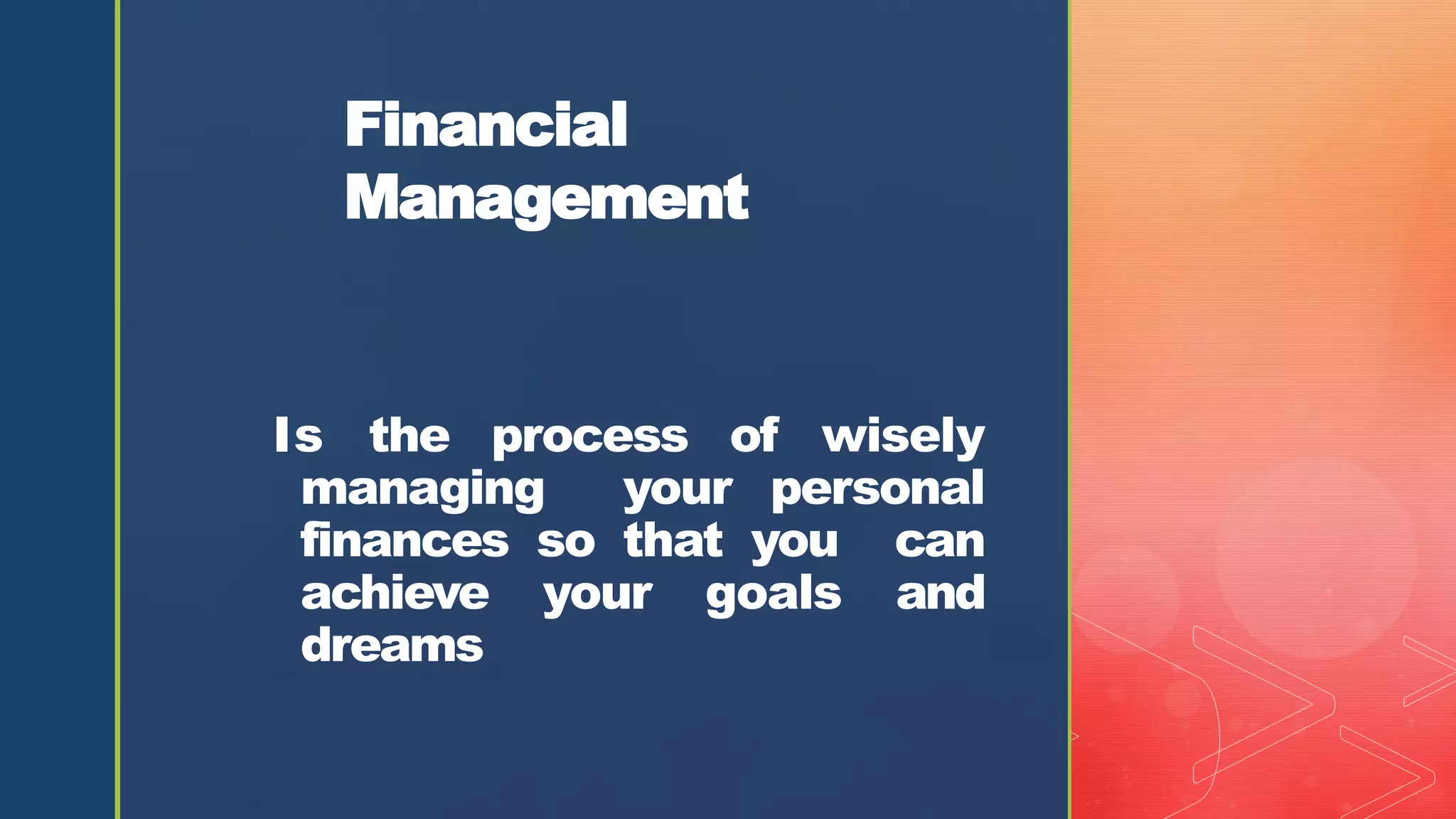 Financial Management

Is the process of wisely managing your personal finances so that you can achieve your goals and dreams